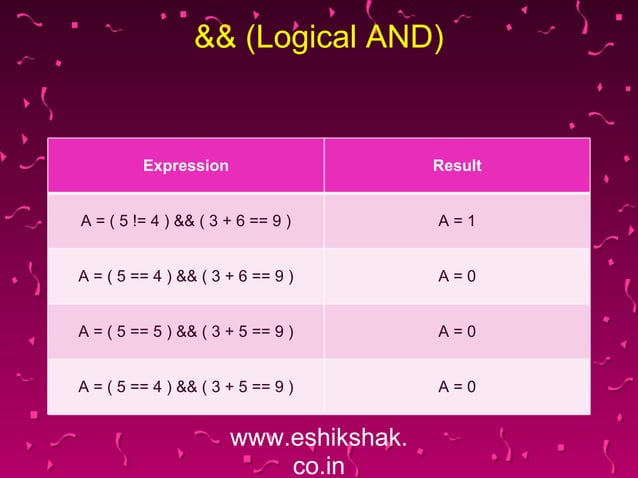 && (Logical AND)

| Expression | Result |
|---|---|
| A = ( 5 != 4 ) && ( 3 + 6 == 9 ) | A = 1 |
| A = ( 5 == 4 ) && ( 3 + 6 == 9 ) | A = 0 |
| A = ( 5 == 5 ) && ( 3 + 5 == 9 ) | A = 0 |
| A = ( 5 == 4 ) && ( 3 + 5 == 9 ) | A = 0 |

www.eshikshak.co.in